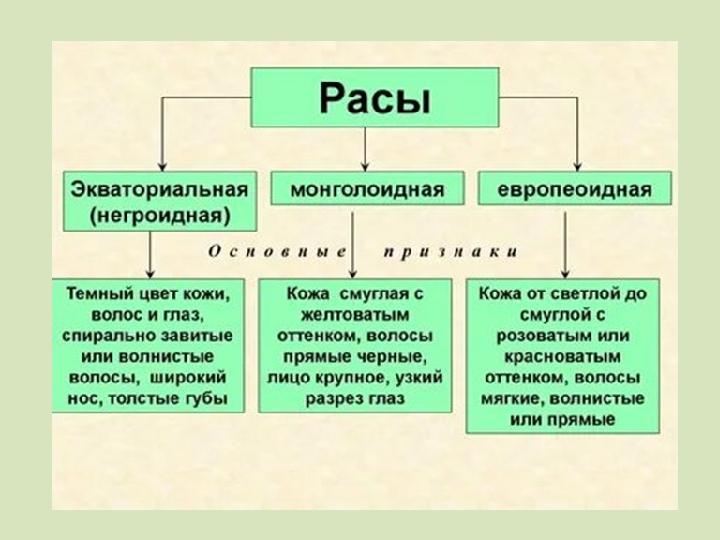 Расы

Экваториальная (негроидная)

монголоидная

европеоидная

Основные признаки

Темный цвет кожи, волос и глаз, спирально завитые или волнистые волосы, широкий нос, толстые губы

Кожа смуглая с желтоватым оттенком, волосы прямые черные, лицо крупное, узкий разрез глаз

Кожа от светлой до смуглой с розоватым или красноватым оттенком, волосы мягкие, волнистые или прямые